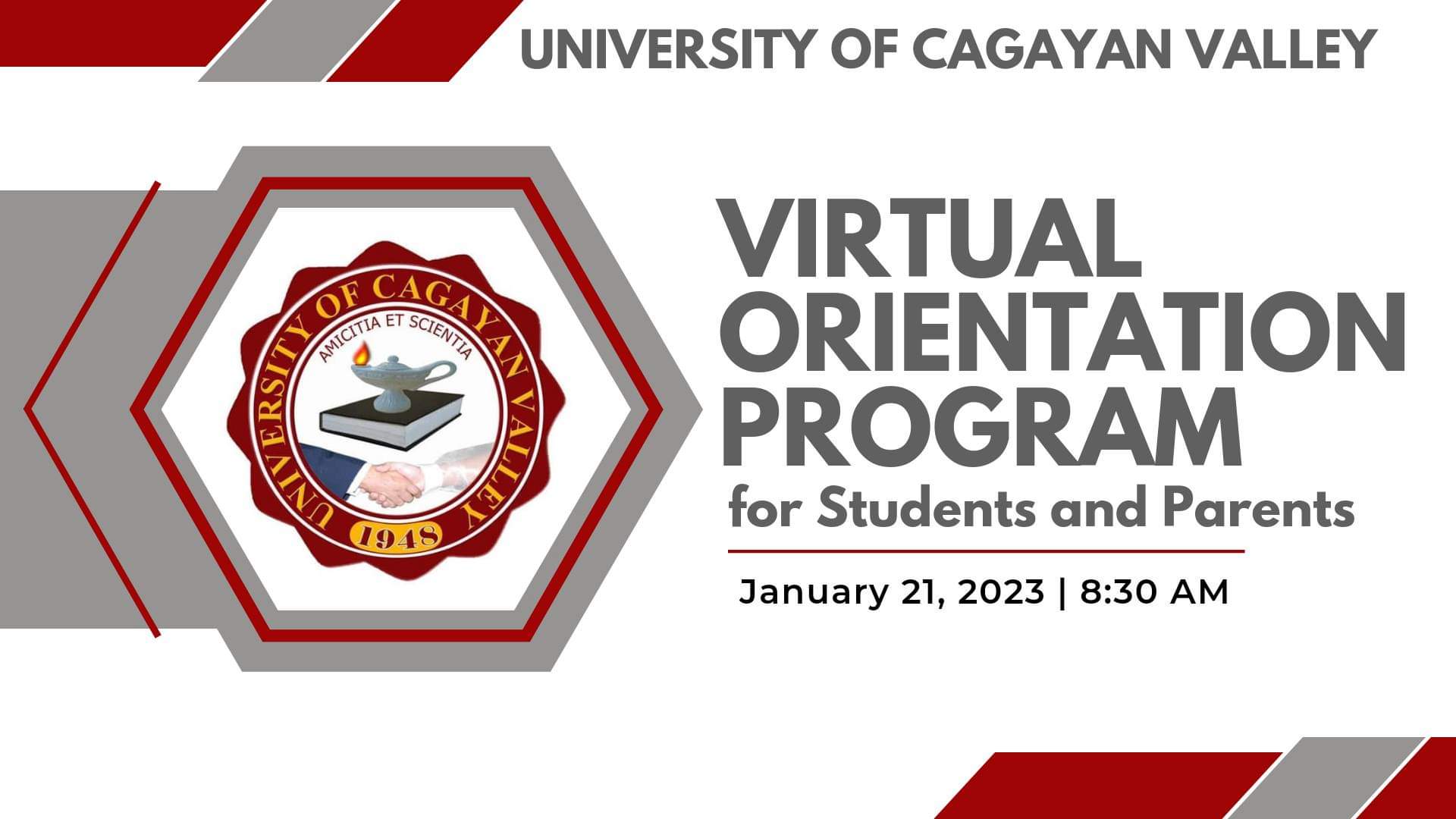 UNIVERSITY OF CAGAYAN VALLEY

UNIVERSITY OF CAGAYAN VALLEY
AMICITIA ET SCIENTIA
1948

VIRTUAL ORIENTATION PROGRAM
for Students and Parents

January 21, 2023 | 8:30 AM